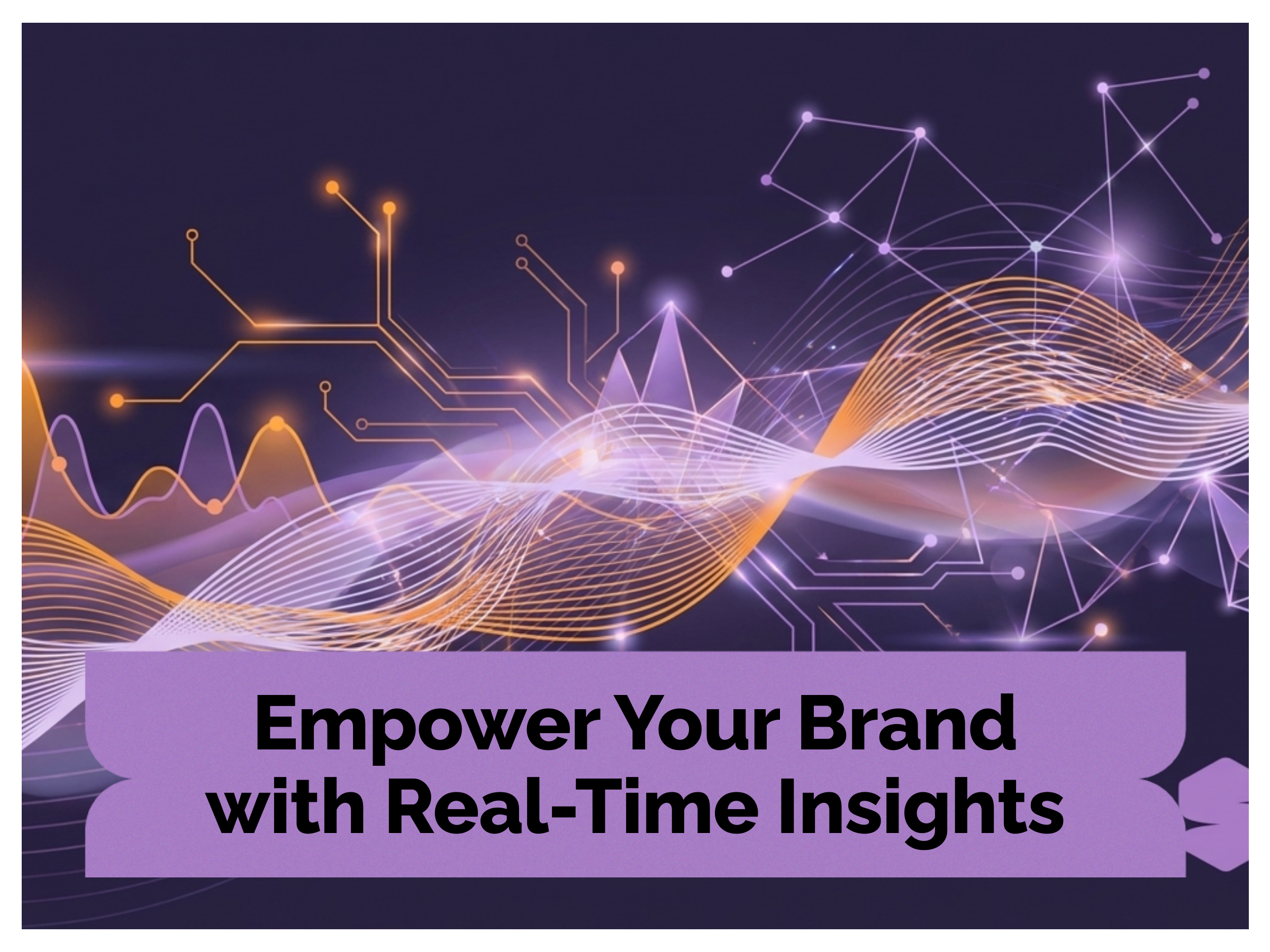 Empower Your Brand with Real-Time Insights